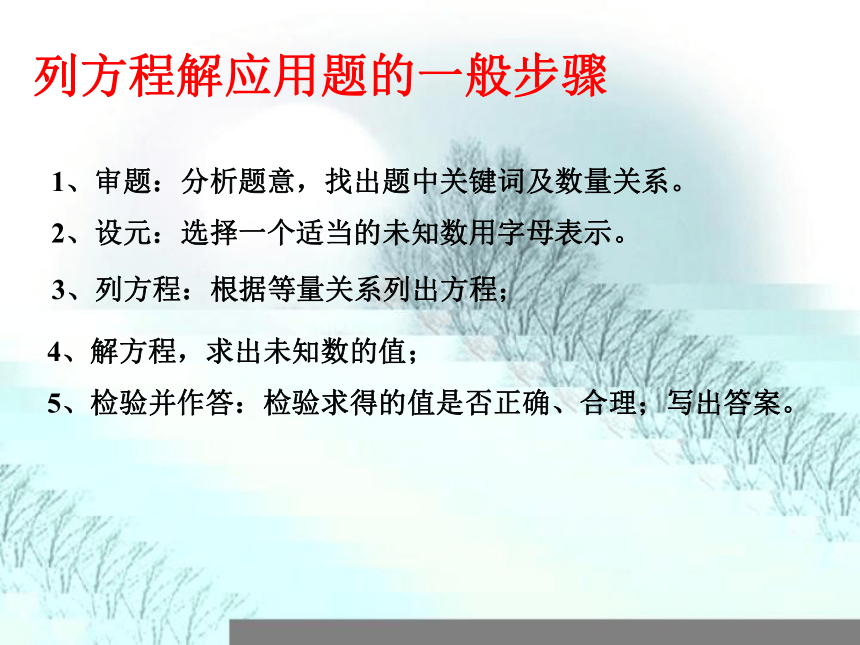 列方程解应用题的一般步骤

1、审题：分析题意，找出题中关键词及数量关系。

2、设元：选择一个适当的未知数用字母表示。

3、列方程：根据等量关系列出方程；

4、解方程，求出未知数的值；

5、检验并作答：检验求得的值是否正确、合理；写出答案。